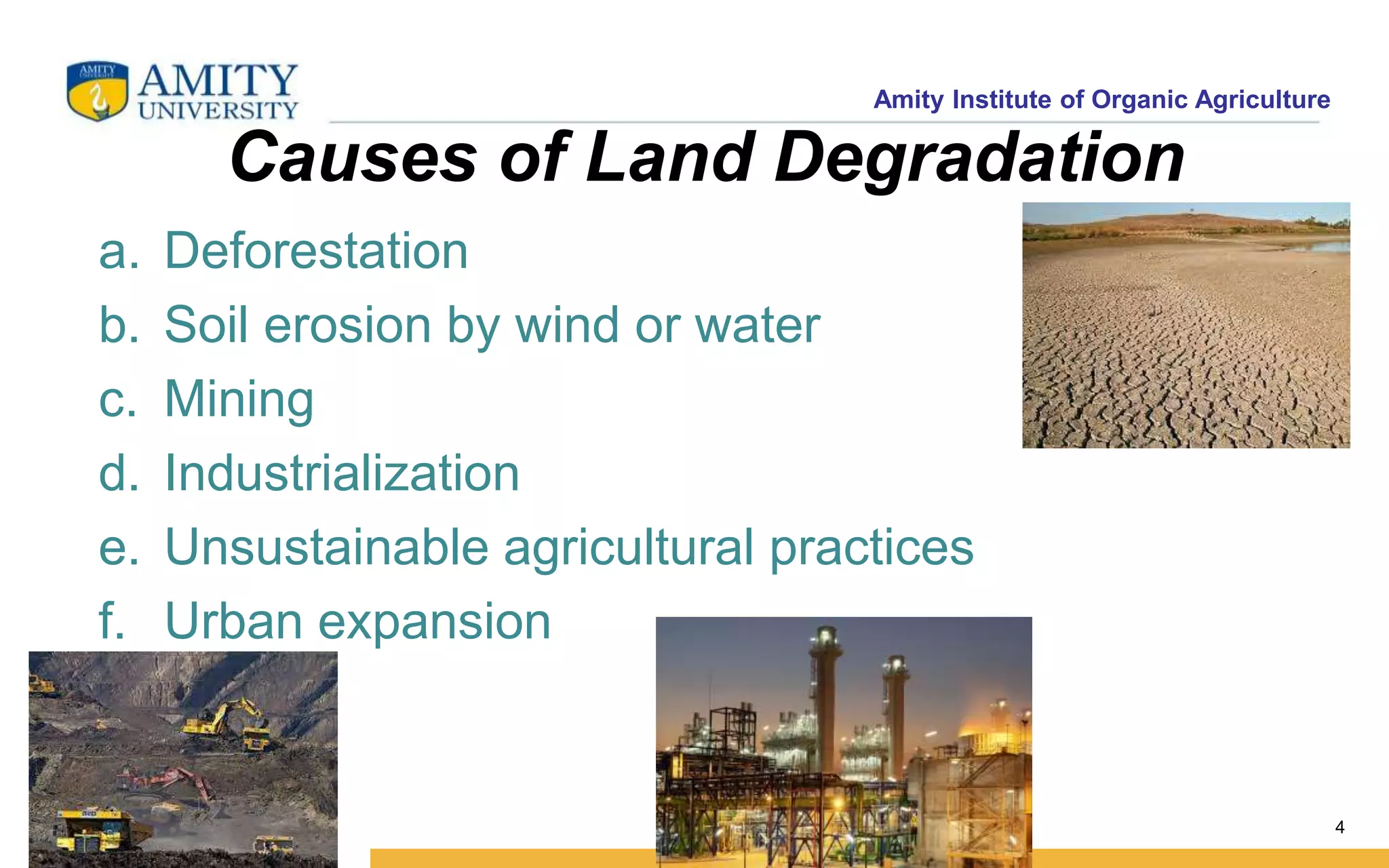 AMITY UNIVERSITY

Amity Institute of Organic Agriculture

Causes of Land Degradation

a. Deforestation
b. Soil erosion by wind or water
c. Mining
d. Industrialization
e. Unsustainable agricultural practices
f. Urban expansion

4